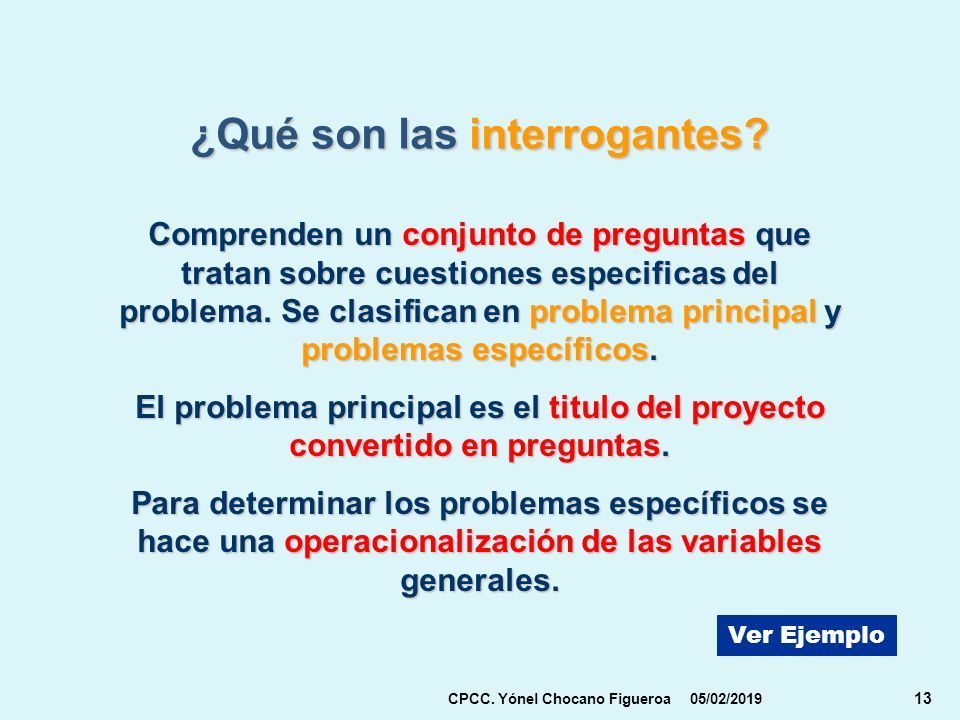 ¿Qué son las interrogantes?

Comprenden un conjunto de preguntas que tratan sobre cuestiones especificas del problema. Se clasifican en problema principal y problemas específicos.

El problema principal es el titulo del proyecto convertido en preguntas.

Para determinar los problemas específicos se hace una operacionalización de las variables generales.

Ver Ejemplo

CPCC. Yónel Chocano Figueroa 05/02/2019 13